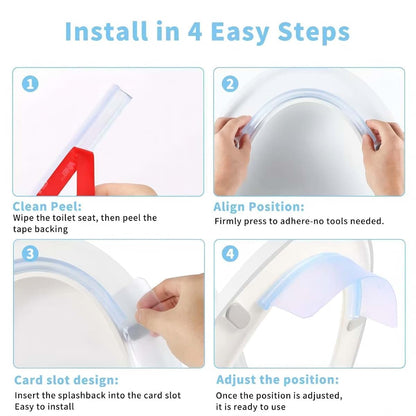 Install in 4 Easy Steps

1

Clean Peel:
Wipe the toilet seat, then peel the tape backing

2

Align Position:
Firmly press to adhere-no tools needed.

3

Card slot design:
Insert the splashback into the card slot
Easy to install

4

Adjust the position:
Once the position is adjusted,
it is ready to use